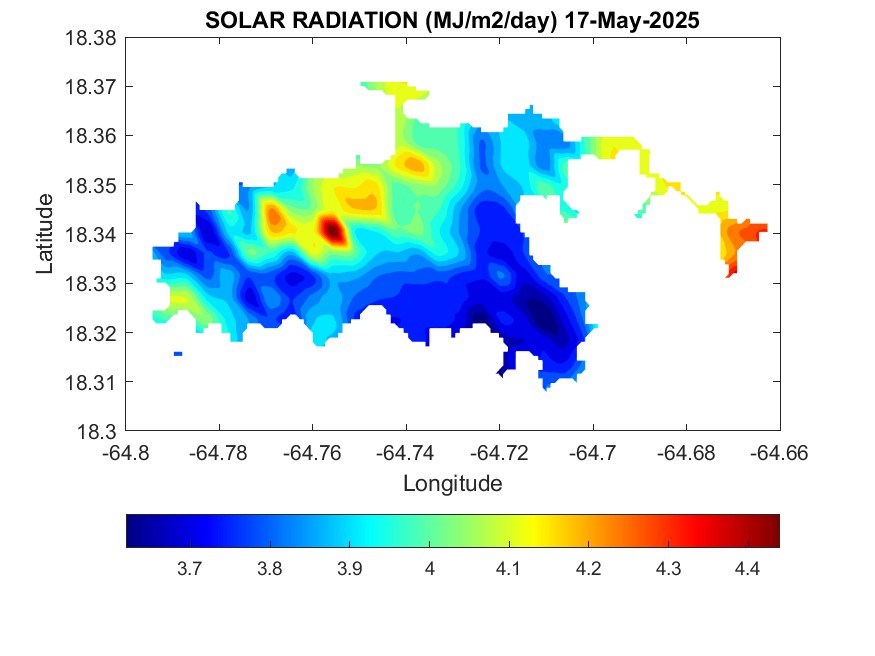 SOLAR RADIATION (MJ/m2/day) 17-May-2025

18.38
18.37
18.36
18.35
18.34
18.33
18.32
18.31
18.3

Latitude

-64.8 -64.78 -64.76 -64.74 -64.72 -64.7 -64.68 -64.66

Longitude

3.7 3.8 3.9 4 4.1 4.2 4.3 4.4